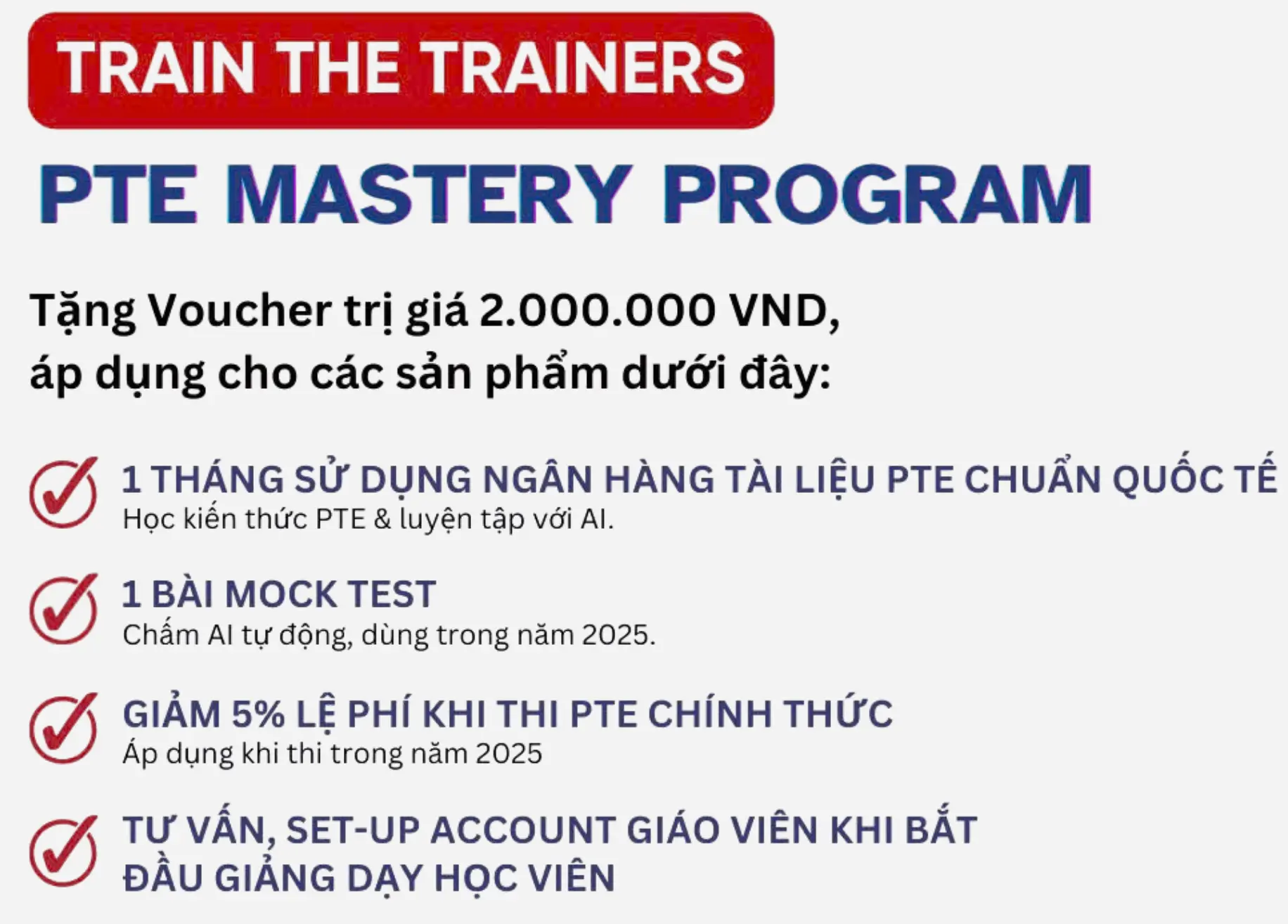 TRAIN THE TRAINERS

PTE MASTERY PROGRAM

Tặng Voucher trị giá 2.000.000 VND, áp dụng cho các sản phẩm dưới đây:

1 THÁNG SỬ DỤNG NGÂN HÀNG TÀI LIỆU PTE CHUẨN QUỐC TẾ
Học kiến thức PTE & luyện tập với AI.

1 BÀI MOCK TEST
Chấm AI tự động, dùng trong năm 2025.

GIẢM 5% LỆ PHÍ KHI THI PTE CHÍNH THỨC
Áp dụng khi thi trong năm 2025

TƯ VẤN, SET-UP ACCOUNT GIÁO VIÊN KHI BẮT ĐẦU GIẢNG DẠY HỌC VIÊN